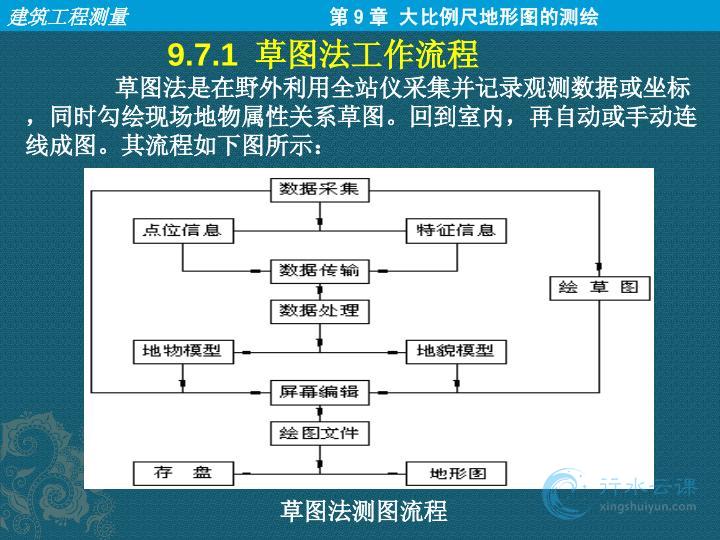 建筑工程测量

第 9 章 大比例尺地形图的测绘

9.7.1 草图法工作流程

草图法是在野外利用全站仪采集并记录观测数据或坐标，同时勾绘现场地物属性关系草图。回到室内，再自动或手动连线成图。其流程如下图所示：

数据采集

点位信息

特征信息

数据传输

绘 草 图

数据处理

地物模型

地貌模型

屏幕编辑

绘图文件

存 盘

地形图

草图法测图流程

行水云课
xingshuiyun.com